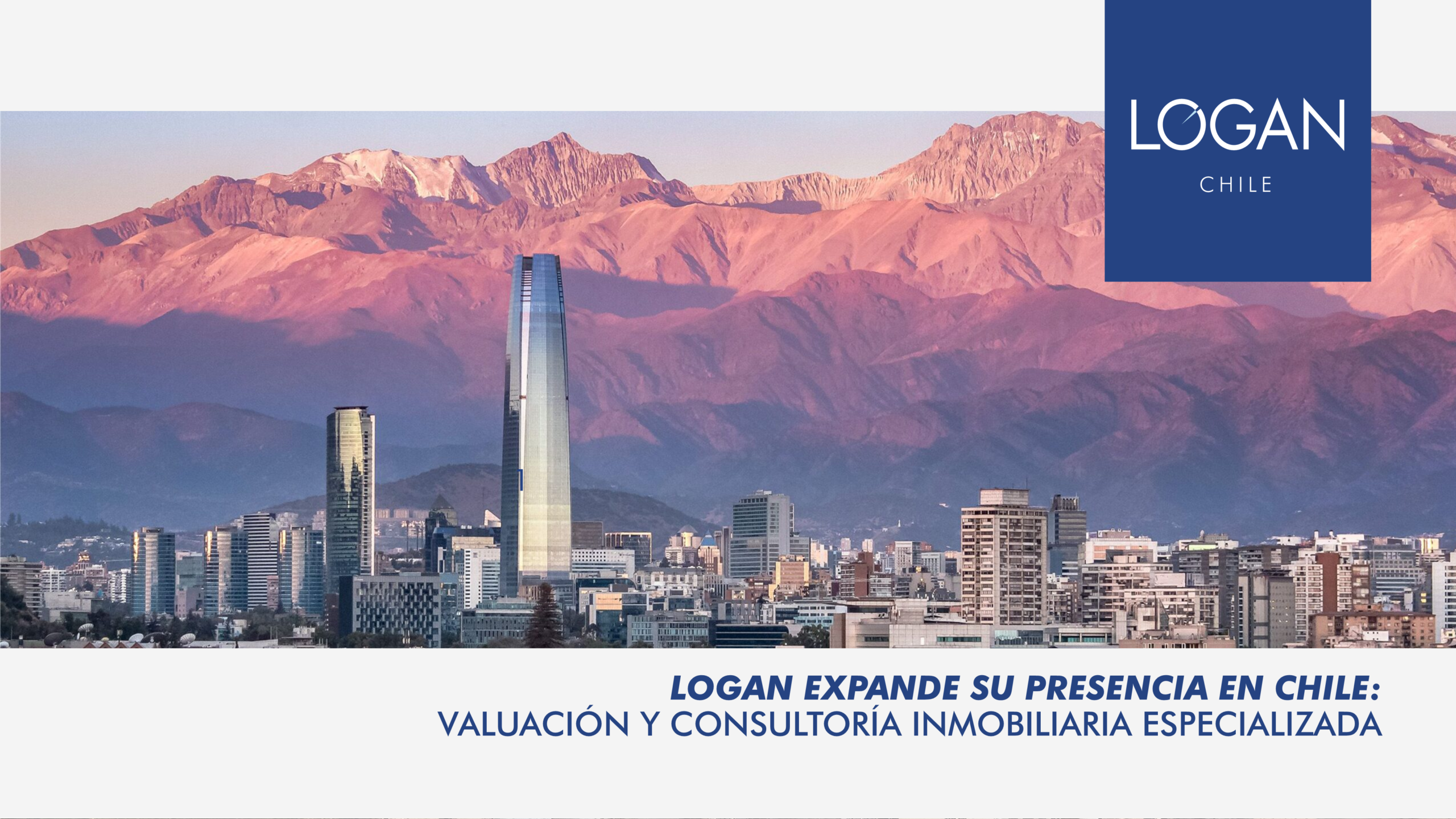 LOGAN
CHILE

LOGAN EXPANDE SU PRESENCIA EN CHILE:
VALUACIÓN Y CONSULTORÍA INMOBILIARIA ESPECIALIZADA